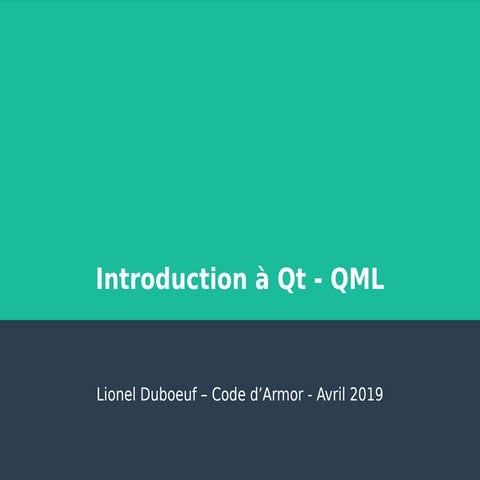 Introduction à Qt - QML

Lionel Duboeuf – Code d’Armor - Avril 2019